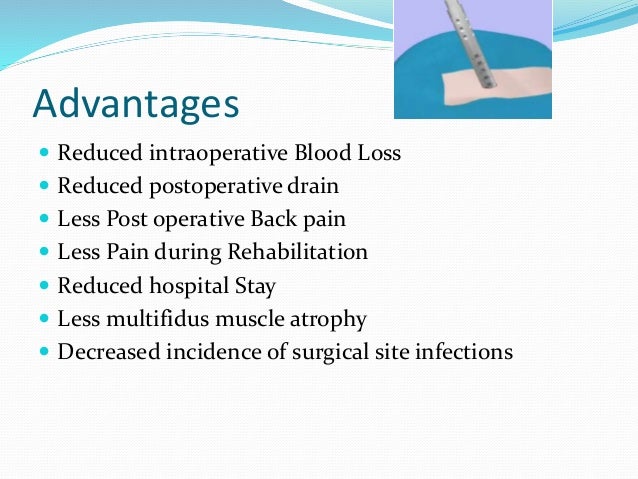 Advantages

- Reduced intraoperative Blood Loss
- Reduced postoperative drain
- Less Post operative Back pain
- Less Pain during Rehabilitation
- Reduced hospital Stay
- Less multifidus muscle atrophy
- Decreased incidence of surgical site infections